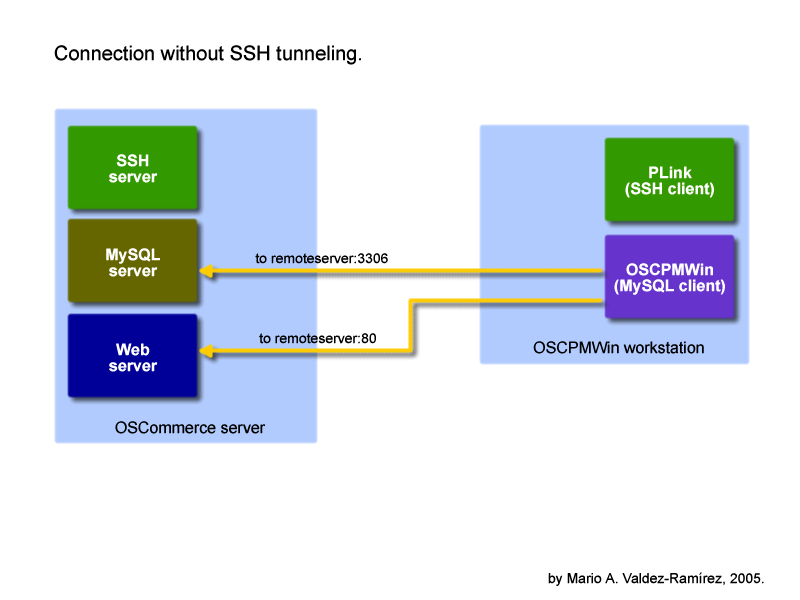 Connection without SSH tunneling.

SSH server

MySQL server

Web server

OSCommerce server

to remoteserver:3306

to remoteserver:80

PLink (SSH client)

OSCPMWin (MySQL client)

OSCPMWin workstation

by Mario A. Valdez-Ramírez, 2005.